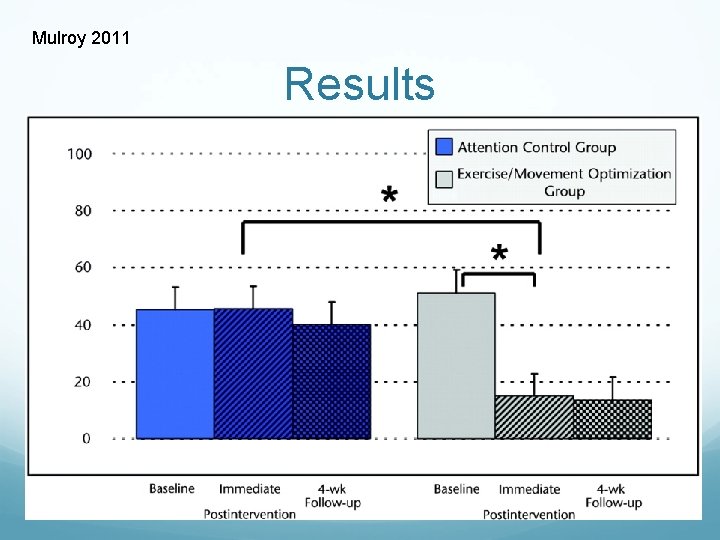 Mulroy 2011

Results

Attention Control Group

Exercise/Movement Optimization Group

100

80

60

40

20

0

*

*

Baseline

Immediate Postintervention

4-wk Follow-up

Baseline

Immediate Postintervention

4-wk Follow-up